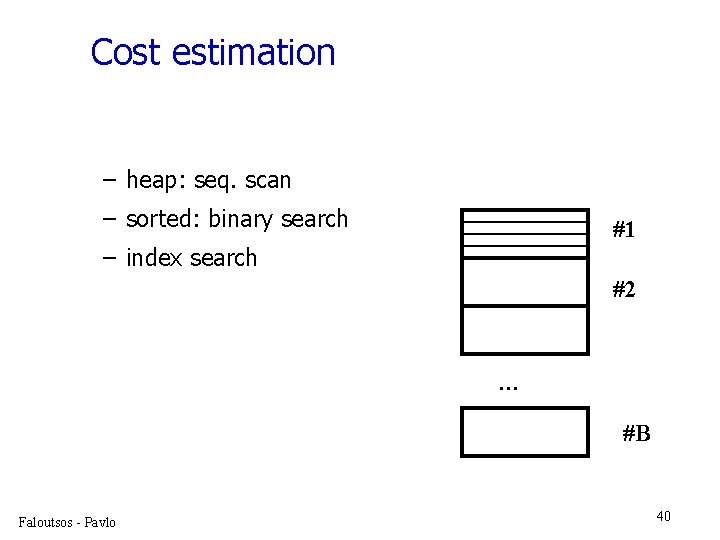 Cost estimation

– heap: seq. scan
– sorted: binary search
– index search

#1
#2
...
#B

Faloutsos - Pavlo

40